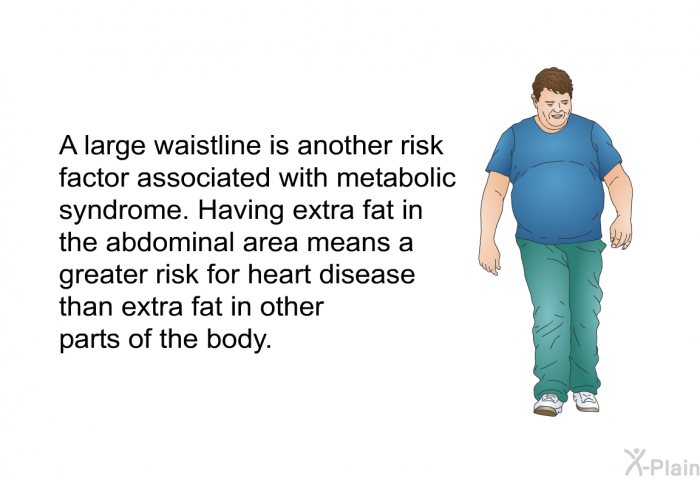 A large waistline is another risk factor associated with metabolic syndrome. Having extra fat in the abdominal area means a greater risk for heart disease than extra fat in other parts of the body.

X-Plain